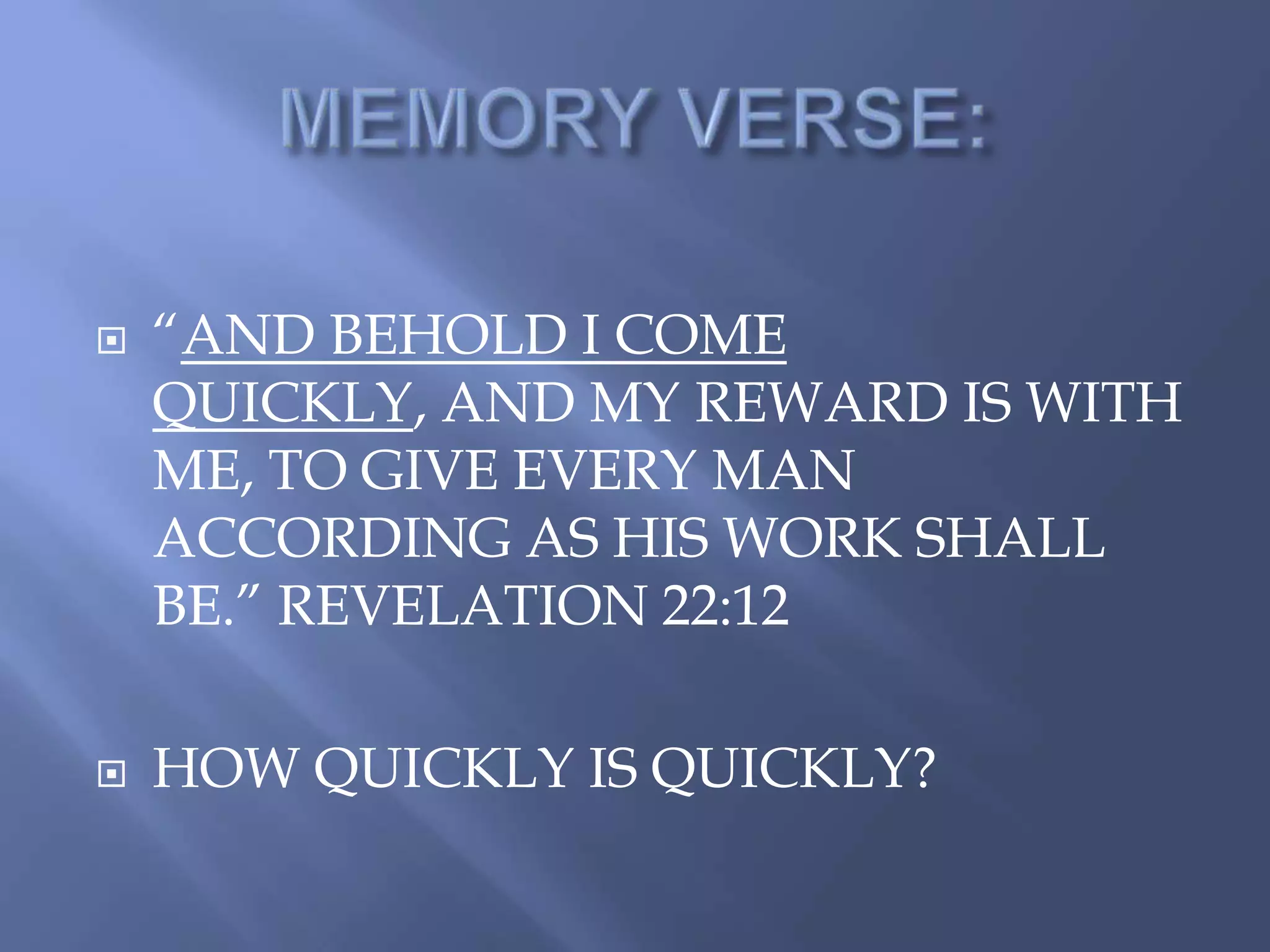 MEMORY VERSE:

“AND BEHOLD I COME QUICKLY, AND MY REWARD IS WITH ME, TO GIVE EVERY MAN ACCORDING AS HIS WORK SHALL BE.” REVELATION 22:12

HOW QUICKLY IS QUICKLY?